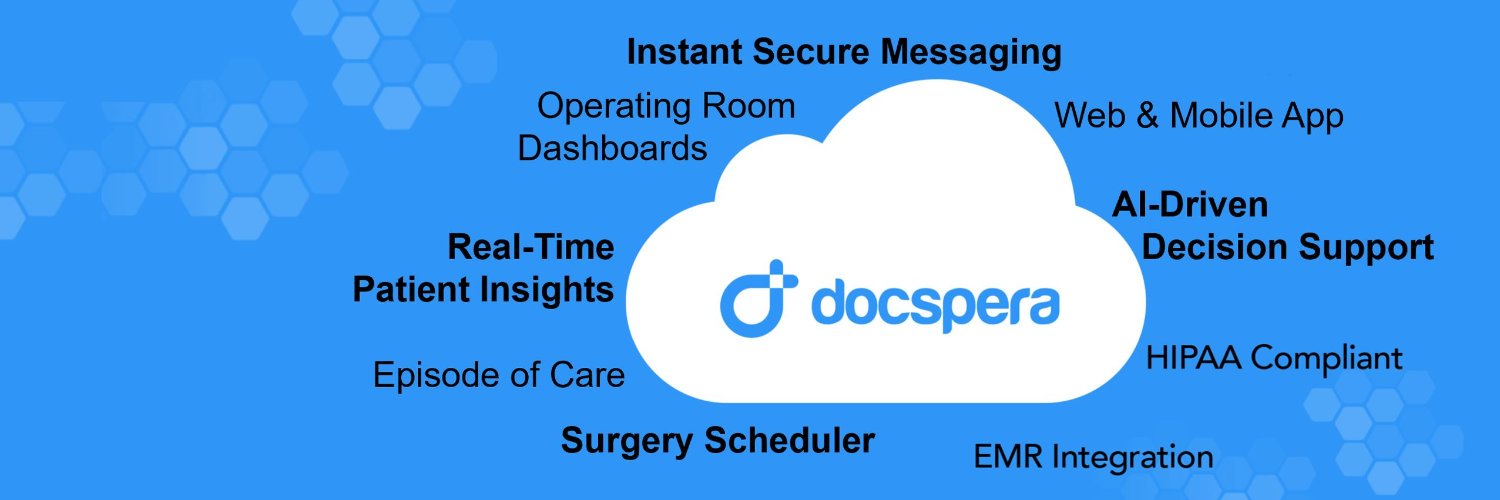 Instant Secure Messaging

Operating Room Dashboards

Web & Mobile App

AI-Driven Decision Support

Real-Time Patient Insights

docspera

Episode of Care

HIPAA Compliant

Surgery Scheduler

EMR Integration